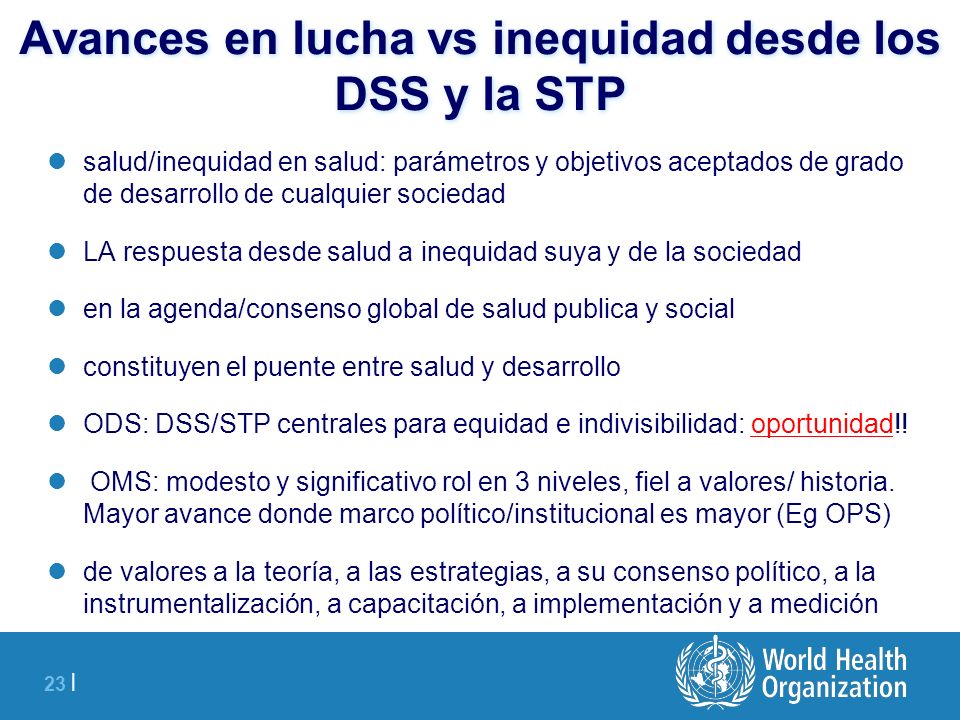 Avances en lucha vs inequidad desde los DSS y la STP

- salud/inequidad en salud: parámetros y objetivos aceptados de grado de desarrollo de cualquier sociedad
- LA respuesta desde salud a inequidad suya y de la sociedad
- en la agenda/consenso global de salud publica y social
- constituyen el puente entre salud y desarrollo
- ODS: DSS/STP centrales para equidad e indivisibilidad: oportunidad!!
- OMS: modesto y significativo rol en 3 niveles, fiel a valores/ historia. Mayor avance donde marco político/institucional es mayor (Eg OPS)
- de valores a la teoría, a las estrategias, a su consenso político, a la instrumentalización, a capacitación, a implementación y a medición

23 |

World Health Organization